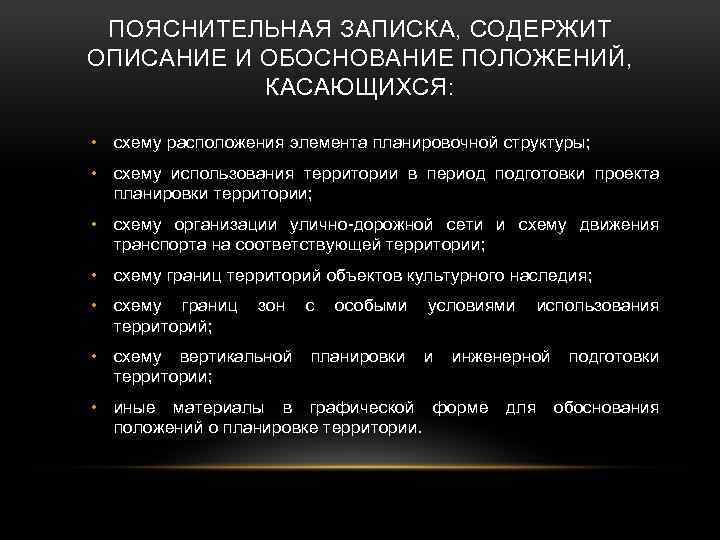 ПОЯСНИТЕЛЬНАЯ ЗАПИСКА, СОДЕРЖИТ ОПИСАНИЕ И ОБОСНОВАНИЕ ПОЛОЖЕНИЙ, КАСАЮЩИХСЯ:

• схему расположения элемента планировочной структуры;
• схему использования территории в период подготовки проекта планировки территории;
• схему организации улично-дорожной сети и схему движения транспорта на соответствующей территории;
• схему границ территорий объектов культурного наследия;
• схему границ зон с особыми условиями использования территорий;
• схему вертикальной планировки и инженерной подготовки территории;
• иные материалы в графической форме для обоснования положений о планировке территории.